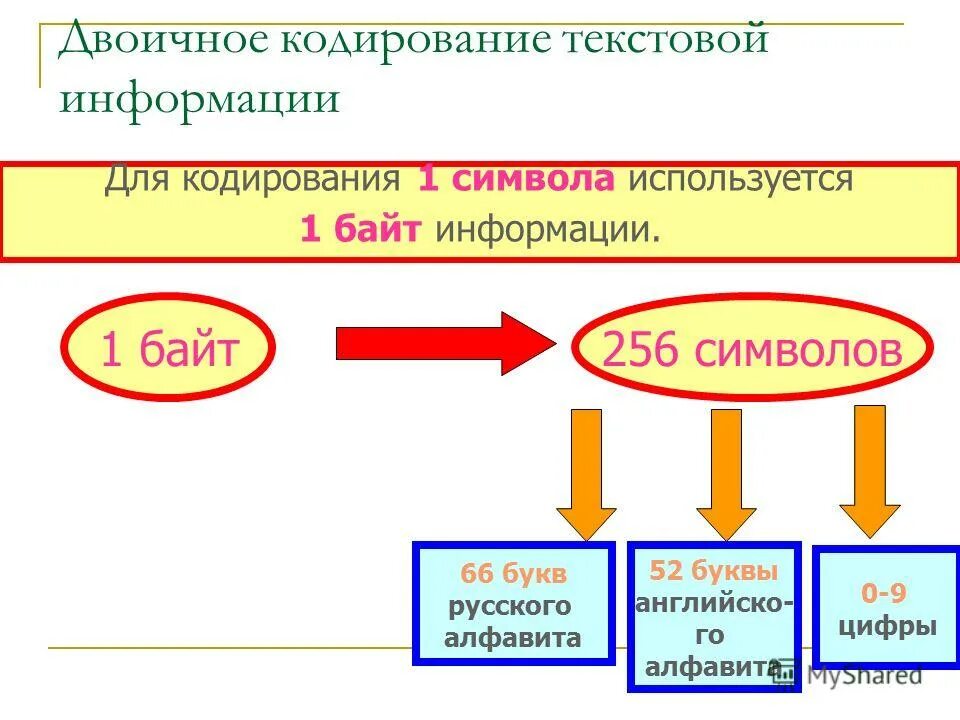 Двоичное кодирование текстовой информации

Для кодирования 1 символа используется 1 байт информации.

1 байт

256 символов

66 букв русского алфавита

52 буквы английского алфавита

0-9 цифры

MyShared